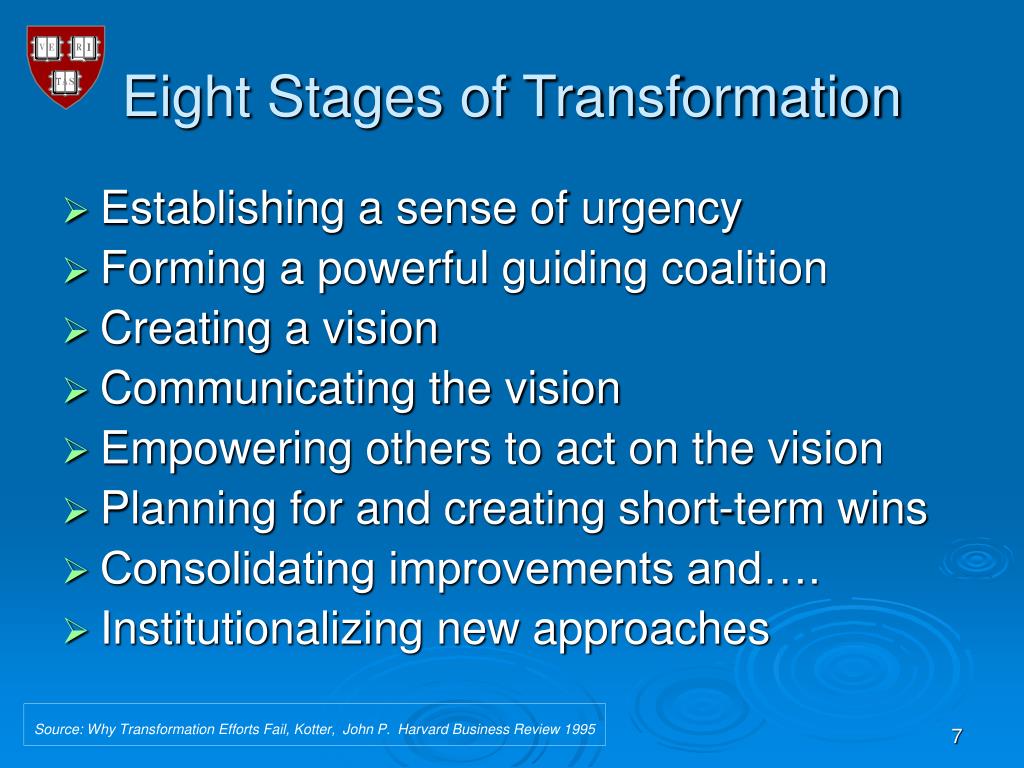 VE RI TAS

Eight Stages of Transformation

➢ Establishing a sense of urgency
➢ Forming a powerful guiding coalition
➢ Creating a vision
➢ Communicating the vision
➢ Empowering others to act on the vision
➢ Planning for and creating short-term wins
➢ Consolidating improvements and….
➢ Institutionalizing new approaches

Source: Why Transformation Efforts Fail, Kotter, John P. Harvard Business Review 1995

7